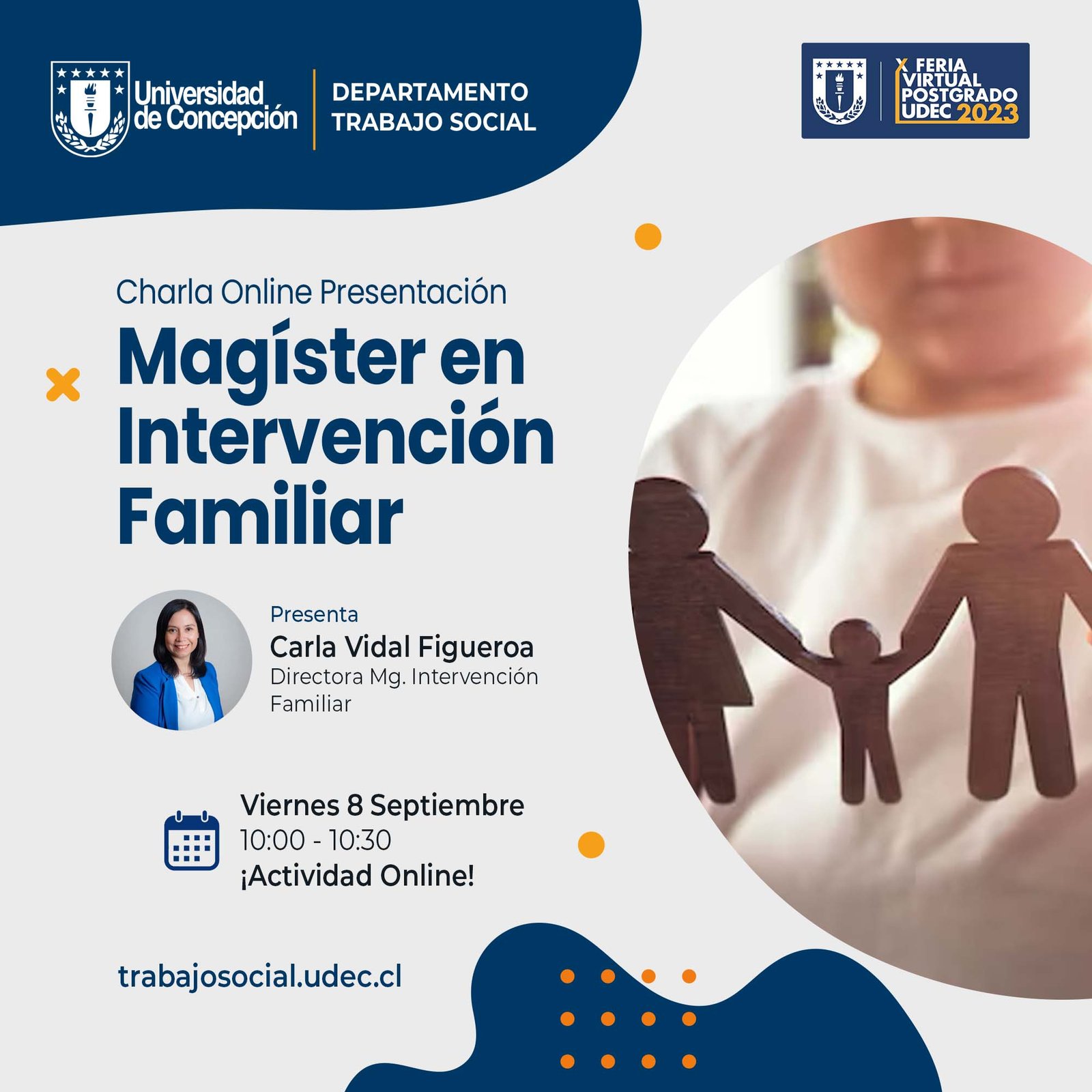 Universidad de Concepción

DEPARTAMENTO TRABAJO SOCIAL

X FERIA VIRTUAL POSTGRADO UDEC 2023

Charla Online Presentación

Magíster en Intervención Familiar

Presenta

Carla Vidal Figueroa

Directora Mg. Intervención Familiar

Viernes 8 Septiembre
10:00 - 10:30
¡Actividad Online!

trabajosocial.udec.cl